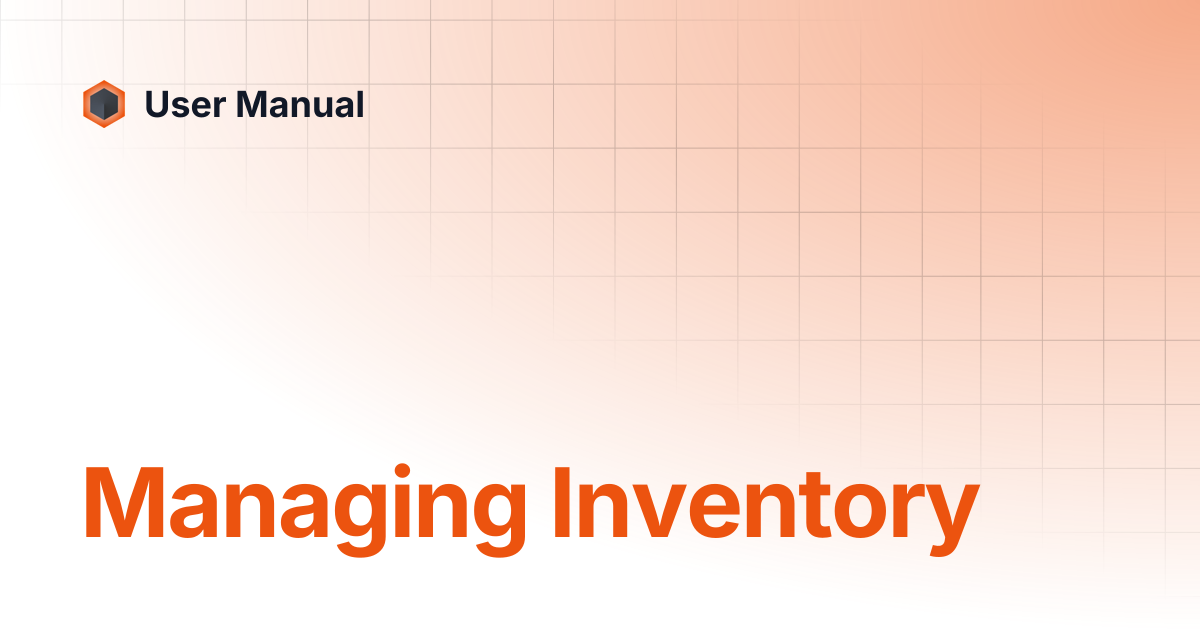 User Manual

Managing Inventory